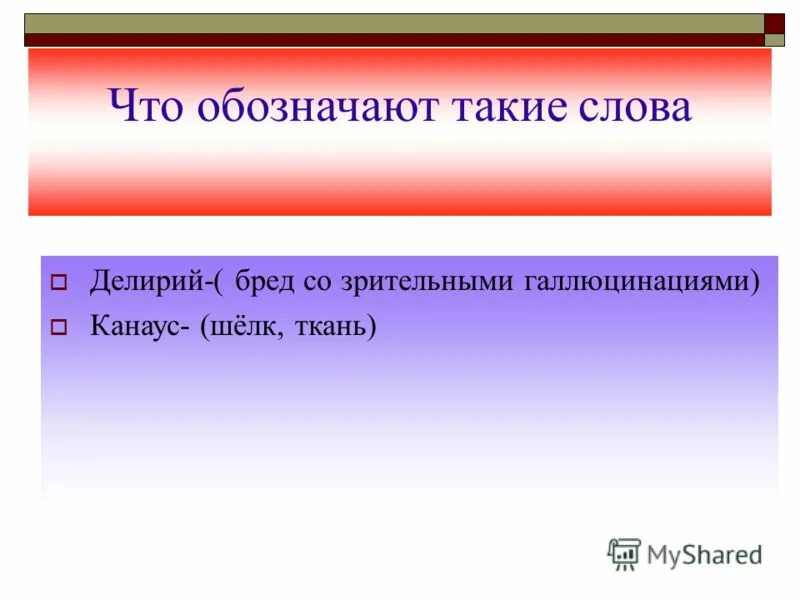 Что обозначают такие слова

Делирий-( бред со зрительными галлюцинациями)

Канаус- (шёлк, ткань)

MyShared